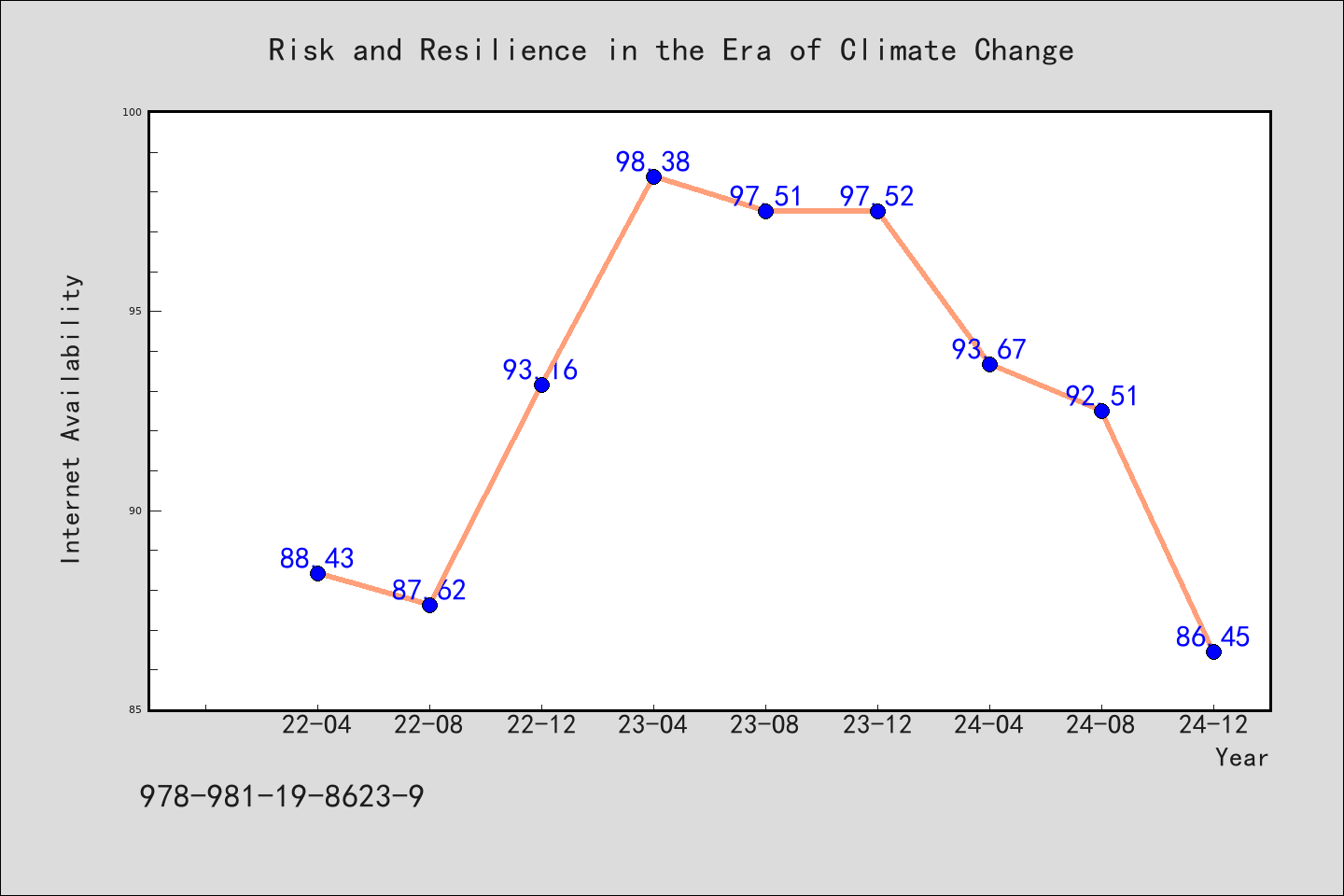 Risk and Resilience in the Era of Climate Change

Internet Availability

100
95
90
85

88.43
87.62
93.16
98.38
97.51
97.52
93.67
92.51
86.45

22-04
22-08
22-12
23-04
23-08
23-12
24-04
24-08
24-12
Year

978-981-19-8623-9